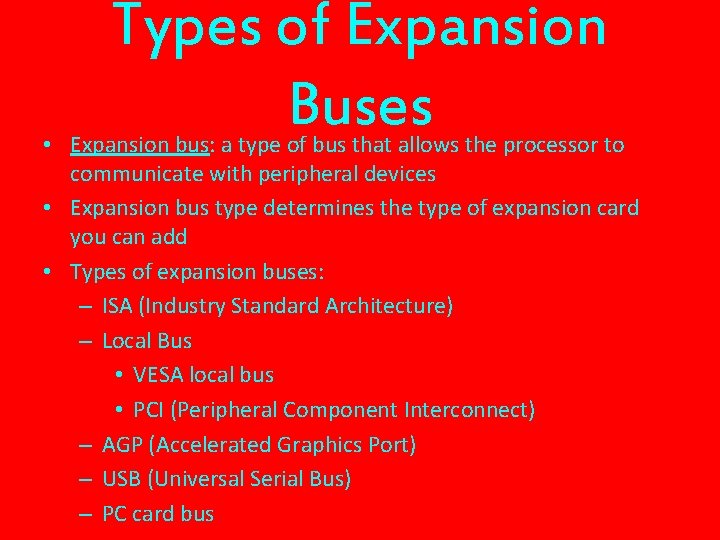 Types of Expansion Buses

• Expansion bus: a type of bus that allows the processor to communicate with peripheral devices
• Expansion bus type determines the type of expansion card you can add
• Types of expansion buses:
– ISA (Industry Standard Architecture)
– Local Bus
• VESA local bus
• PCI (Peripheral Component Interconnect)
– AGP (Accelerated Graphics Port)
– USB (Universal Serial Bus)
– PC card bus